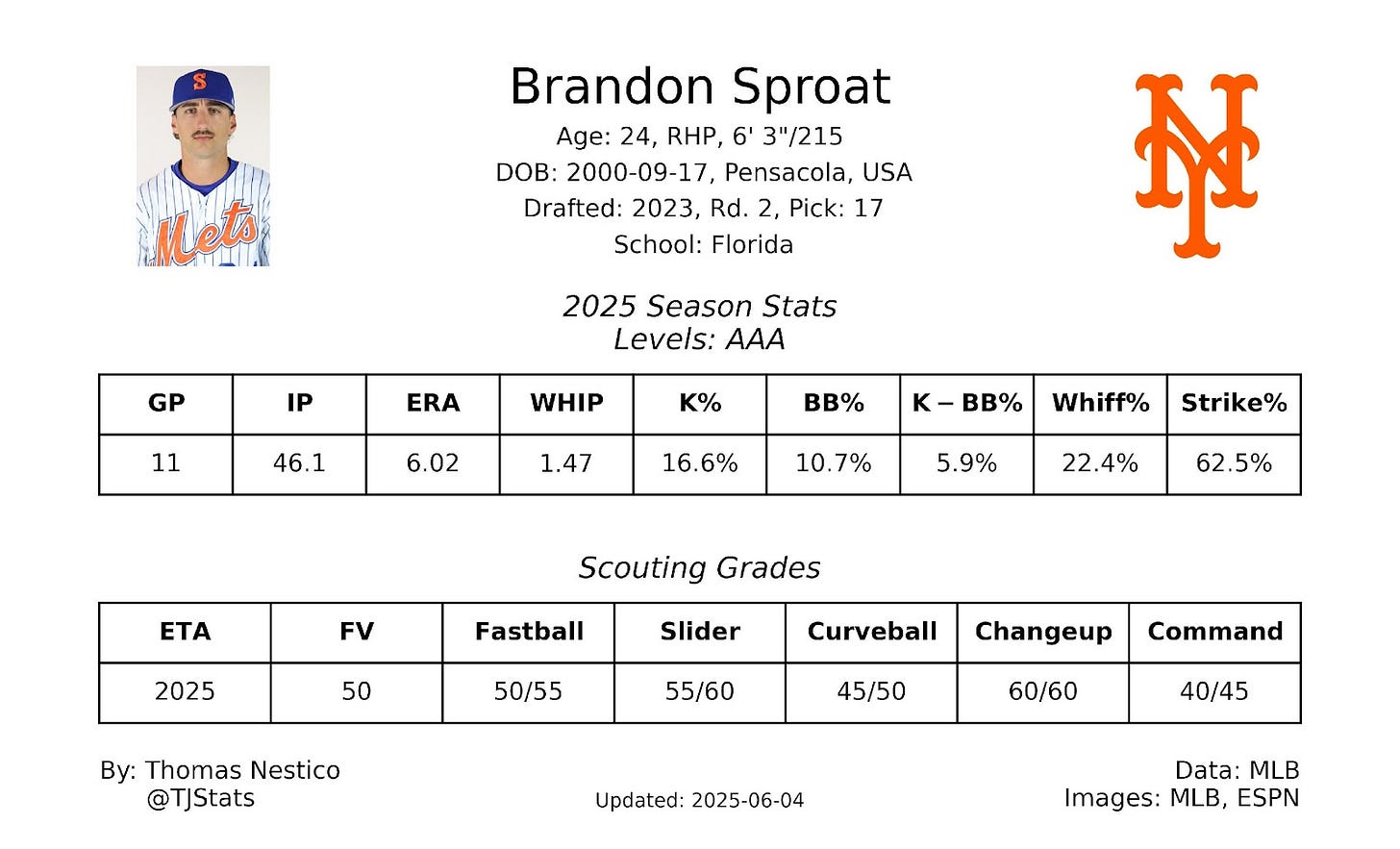 S
Mets

Brandon Sproat
Age: 24, RHP, 6' 3"/215
DOB: 2000-09-17, Pensacola, USA
Drafted: 2023, Rd. 2, Pick: 17
School: Florida

NY

2025 Season Stats
Levels: AAA

| GP | IP | ERA | WHIP | K% | BB% | K – BB% | Whiff% | Strike% |
|---|---|---|---|---|---|---|---|---|
| 11 | 46.1 | 6.02 | 1.47 | 16.6% | 10.7% | 5.9% | 22.4% | 62.5% |

Scouting Grades

| ETA | FV | Fastball | Slider | Curveball | Changeup | Command |
|---|---|---|---|---|---|---|
| 2025 | 50 | 50/55 | 55/60 | 45/50 | 60/60 | 40/45 |

By: Thomas Nestico
@TJStats

Updated: 2025-06-04

Data: MLB
Images: MLB, ESPN